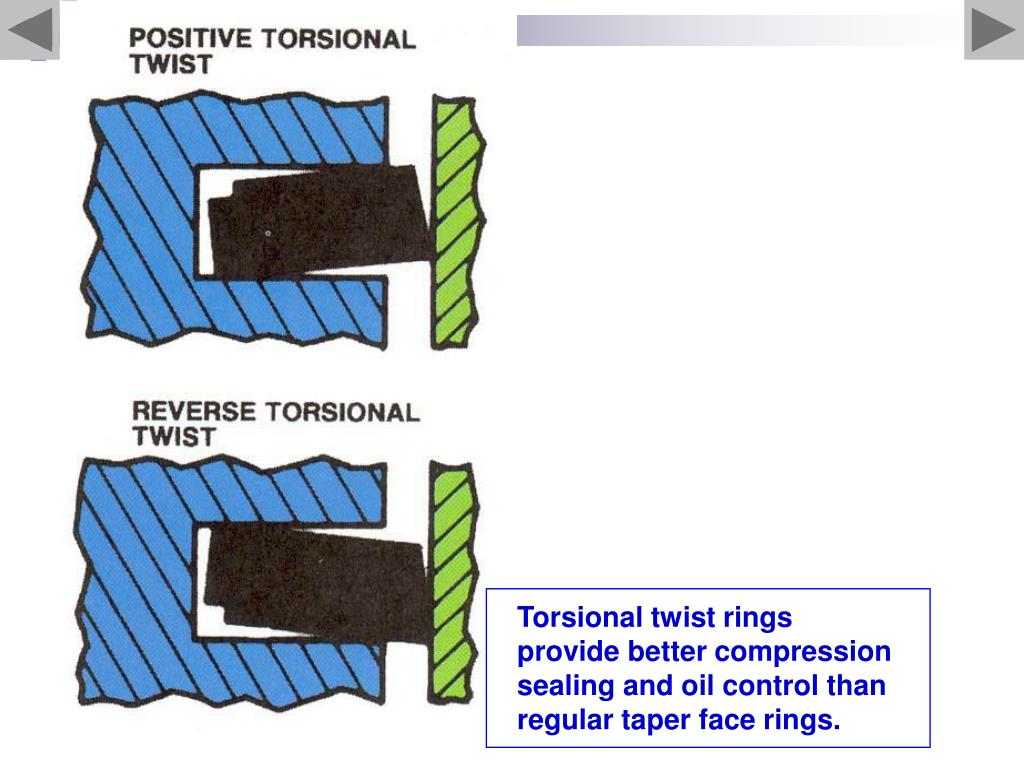 POSITIVE TORSIONAL TWIST

REVERSE TORSIONAL TWIST

Torsional twist rings provide better compression sealing and oil control than regular taper face rings.